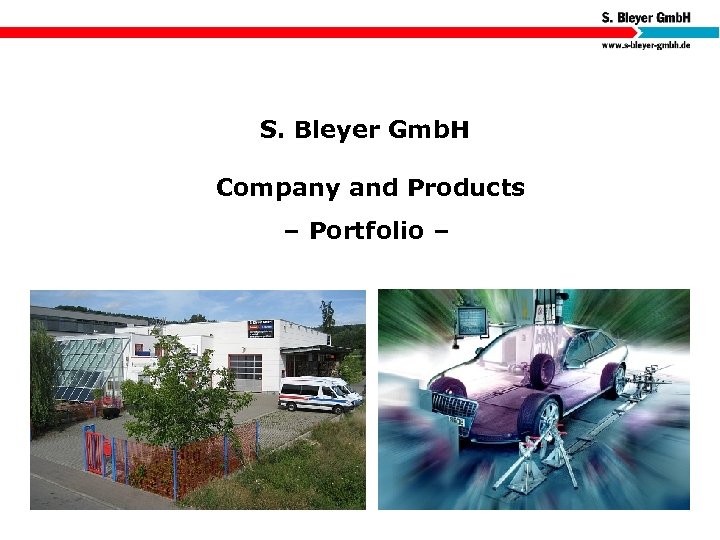 S. Bleyer GmbH

www.s-bleyer-gmbh.de

S. Bleyer GmbH

Company and Products

– Portfolio –